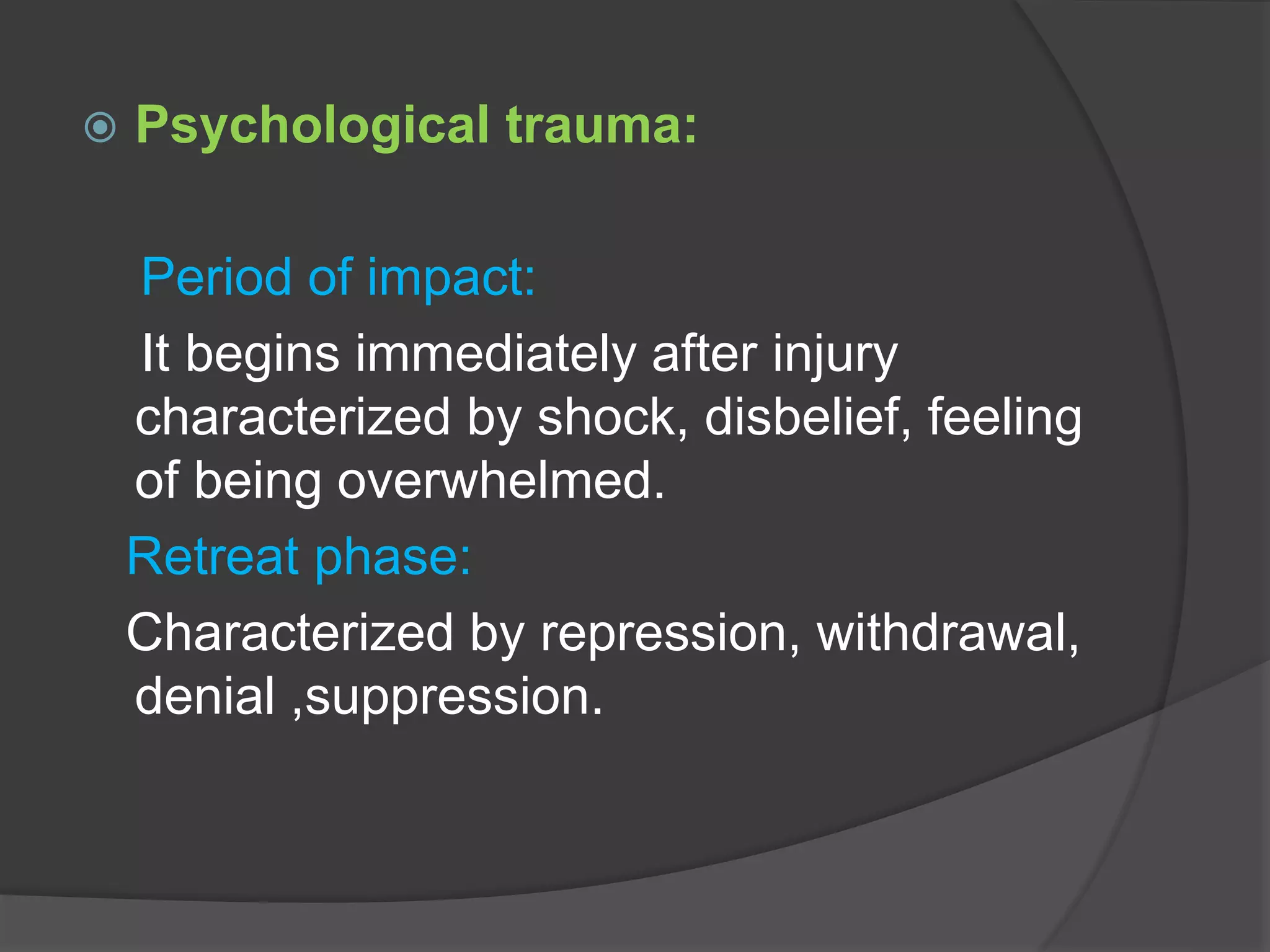 Psychological trauma:

Period of impact:

It begins immediately after injury characterized by shock, disbelief, feeling of being overwhelmed.

Retreat phase:

Characterized by repression, withdrawal, denial ,suppression.